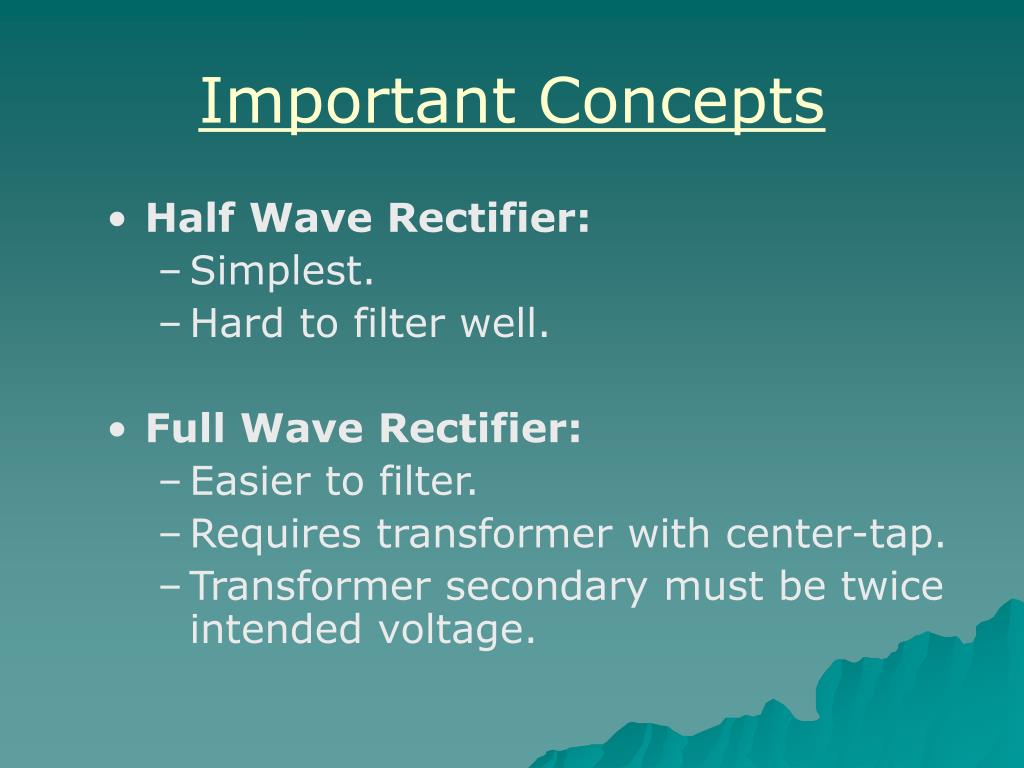 Important Concepts

• Half Wave Rectifier:
– Simplest.
– Hard to filter well.

• Full Wave Rectifier:
– Easier to filter.
– Requires transformer with center-tap.
– Transformer secondary must be twice intended voltage.